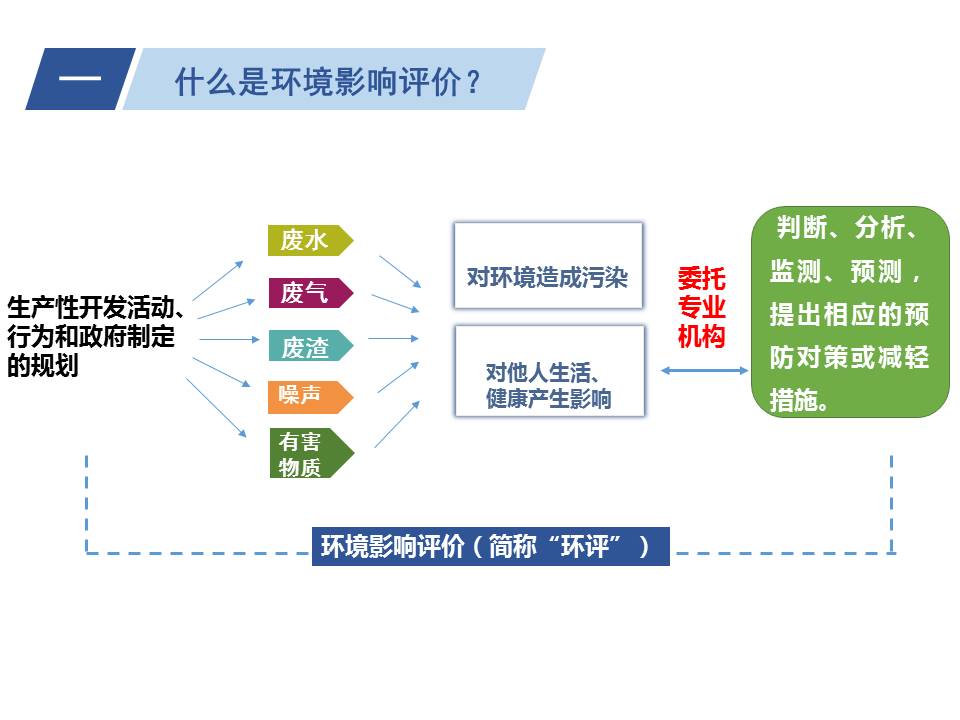 一

什么是环境影响评价？

生产性开发活动、行为和政府制定的规划

废水

废气

废渣

噪声

有害物质

对环境造成污染

对他人生活、健康产生影响

委托专业机构

判断、分析、监测、预测，提出相应的预防对策或减轻措施。

环境影响评价（简称“环评”）